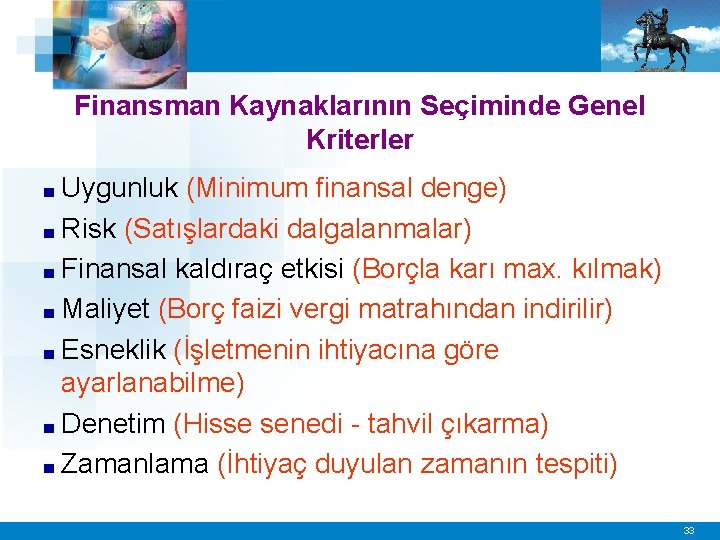 Finansman Kaynaklarının Seçiminde Genel Kriterler

■ Uygunluk (Minimum finansal denge)
■ Risk (Satışlardaki dalgalanmalar)
■ Finansal kaldıraç etkisi (Borçla karı max. kılmak)
■ Maliyet (Borç faizi vergi matrahından indirilir)
■ Esneklik (İşletmenin ihtiyacına göre ayarlanabilme)
■ Denetim (Hisse senedi - tahvil çıkarma)
■ Zamanlama (İhtiyaç duyulan zamanın tespiti)

33